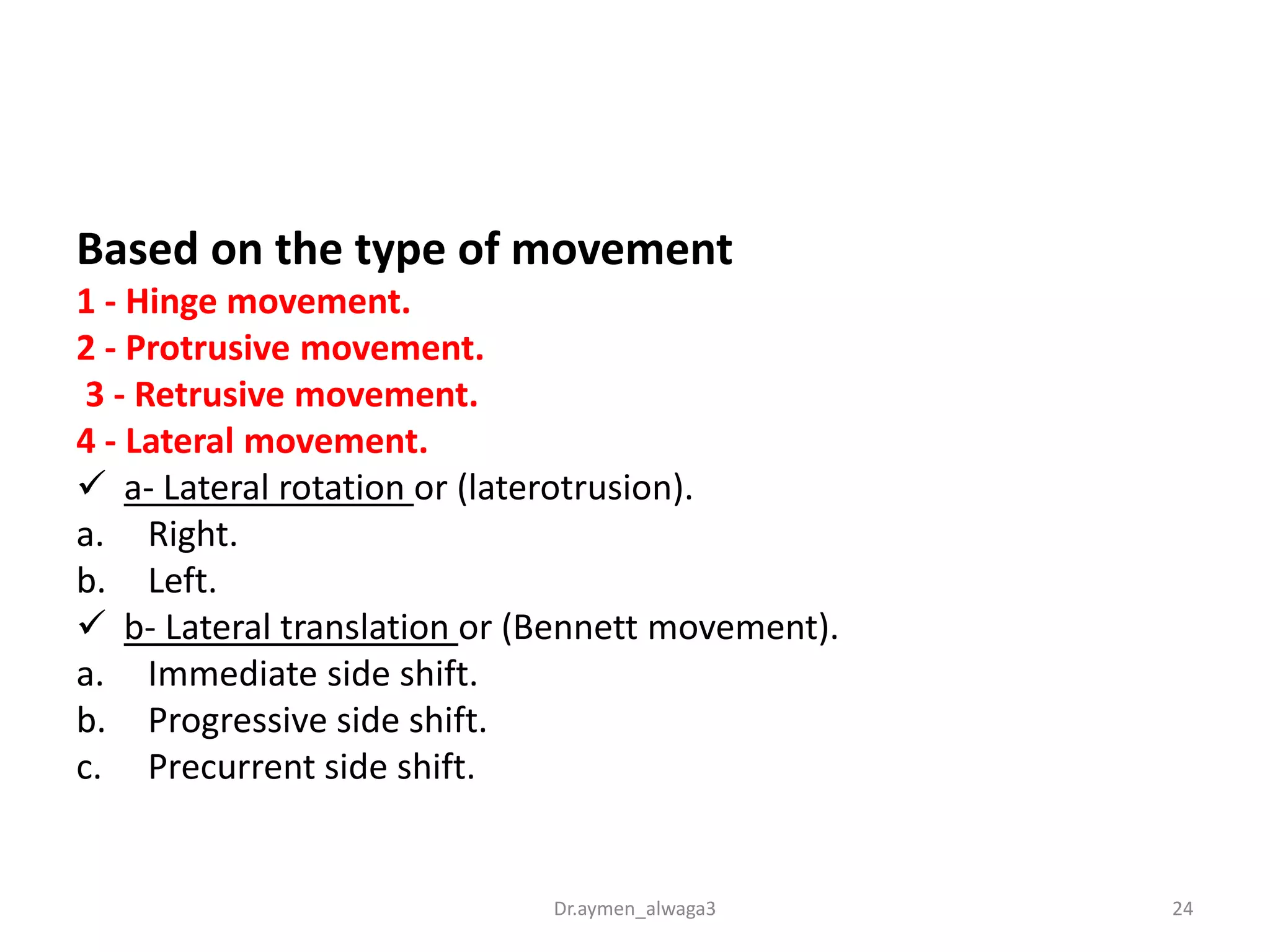 Based on the type of movement
1 - Hinge movement.
2 - Protrusive movement.
3 - Retrusive movement.
4 - Lateral movement.
✓ a- Lateral rotation or (laterotrusion).
a. Right.
b. Left.
✓ b- Lateral translation or (Bennett movement).
a. Immediate side shift.
b. Progressive side shift.
c. Precurrent side shift.

Dr.aymen_alwaga3 24